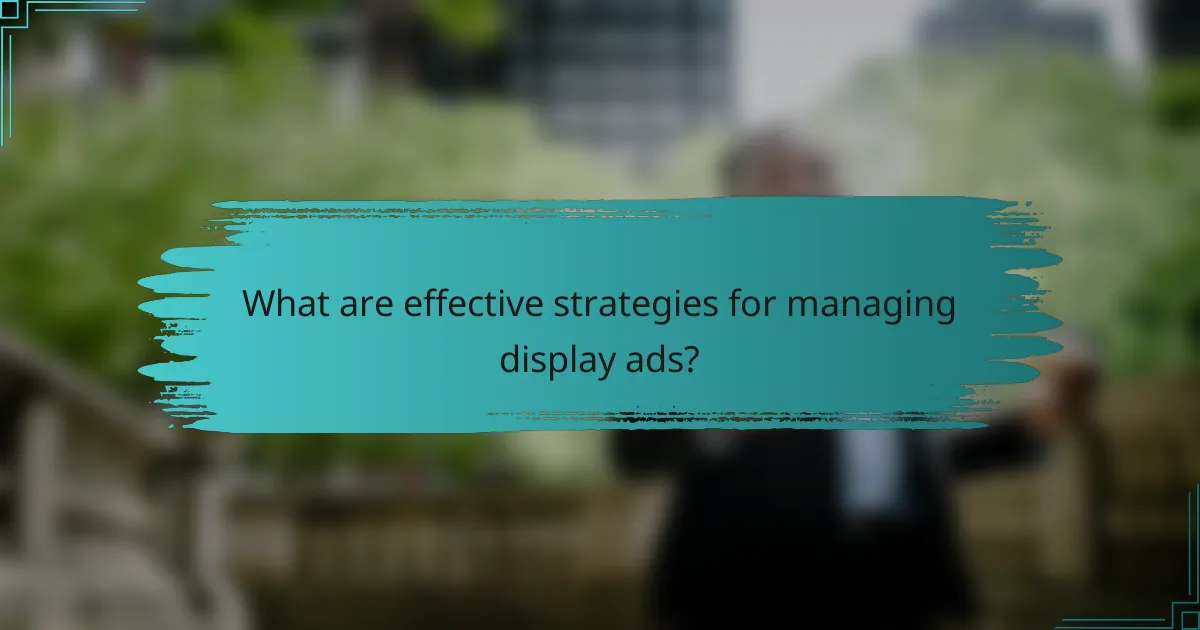 What are effective strategies for managing display ads?